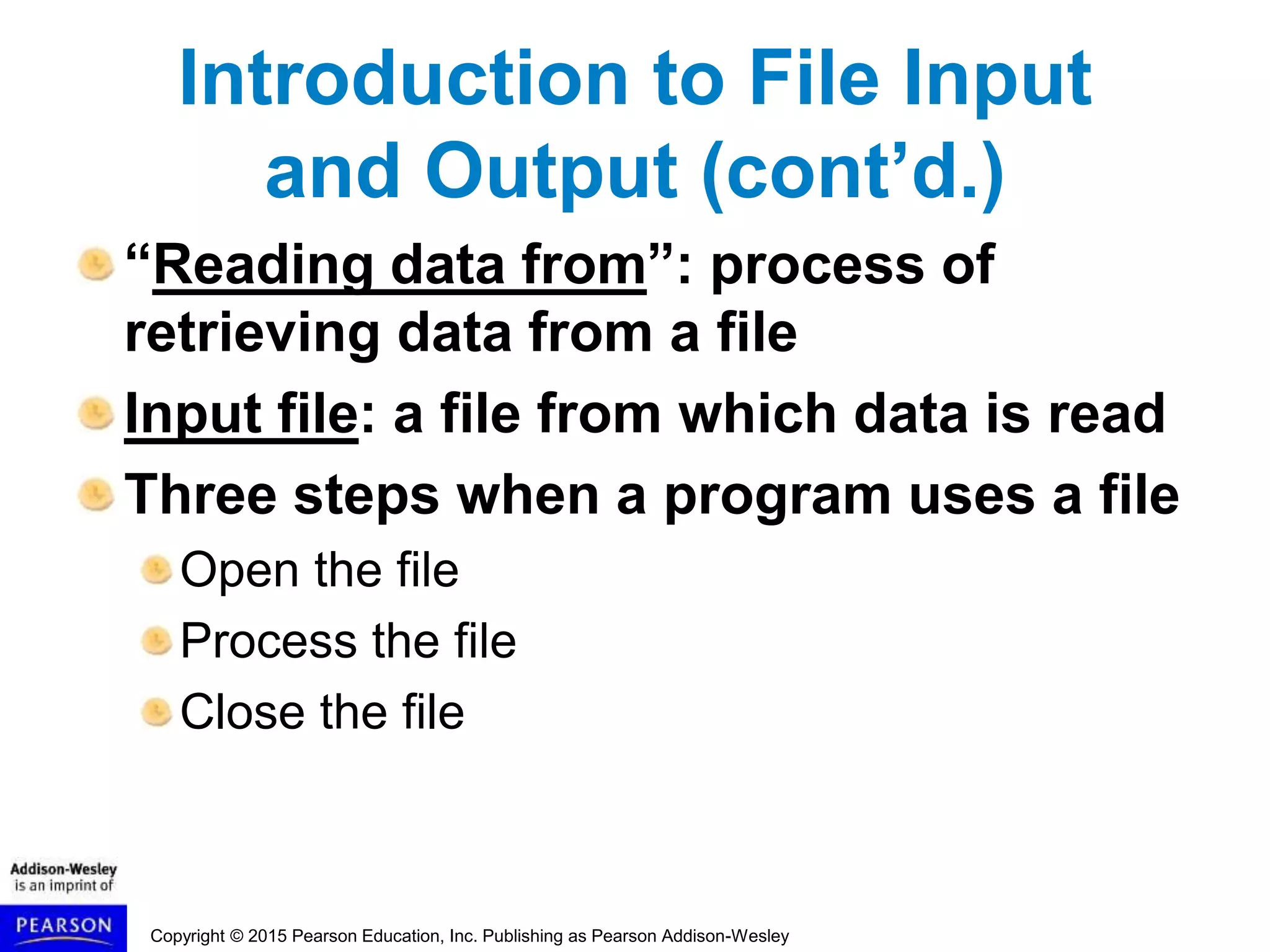 Introduction to File Input and Output (cont’d.)

“Reading data from”: process of retrieving data from a file

Input file: a file from which data is read

Three steps when a program uses a file

Open the file

Process the file

Close the file

Addison-Wesley is an imprint of

PEARSON

Copyright © 2015 Pearson Education, Inc. Publishing as Pearson Addison-Wesley